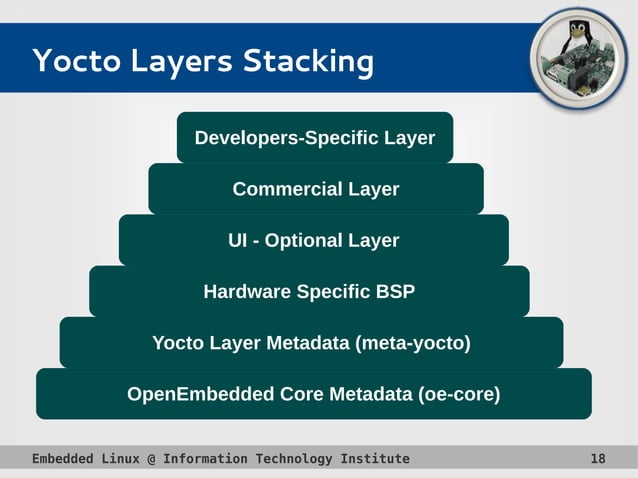 Yocto Layers Stacking

Developers-Specific Layer

Commercial Layer

UI - Optional Layer

Hardware Specific BSP

Yocto Layer Metadata (meta-yocto)

OpenEmbedded Core Metadata (oe-core)

Embedded Linux @ Information Technology Institute

18